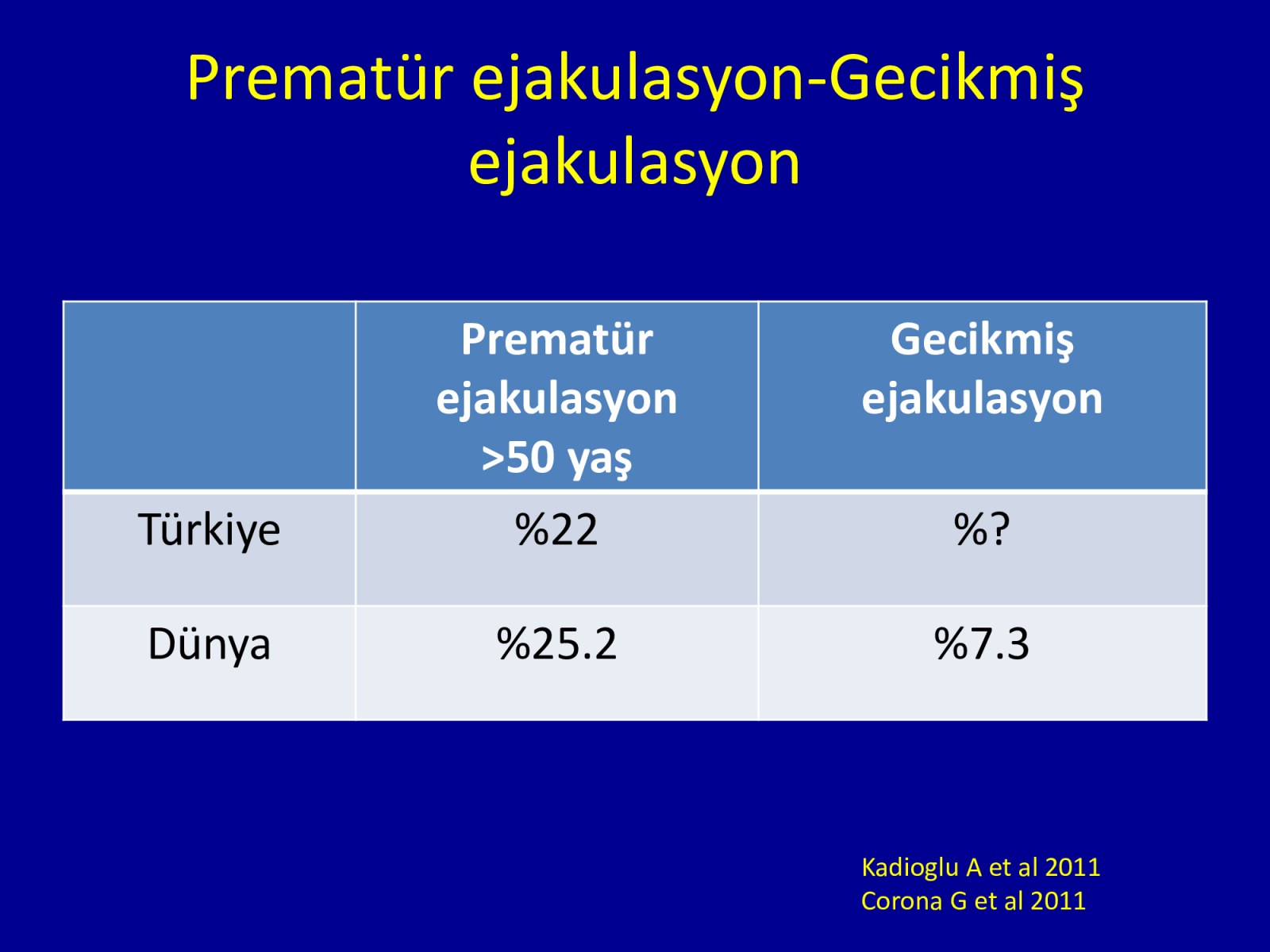 Prematür ejakulasyon-Gecikmiş ejakulasyon

| | Prematür ejakulasyon >50 yaş | Gecikmiş ejakulasyon |
|---|---|---|
| Türkiye | %22 | %? |
| Dünya | %25.2 | %7.3 |

Kadioglu A et al 2011
Corona G et al 2011